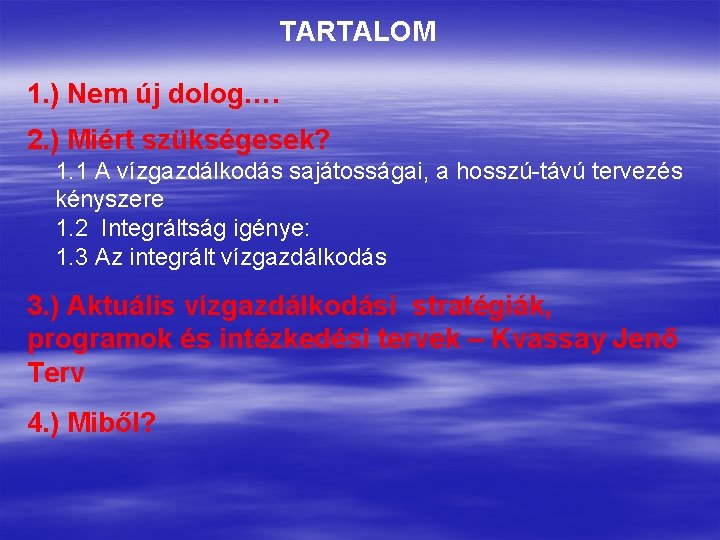 TARTALOM

1.) Nem új dolog….

2.) Miért szükségesek?

1.1 A vízgazdálkodás sajátosságai, a hosszú-távú tervezés kényszere

1.2 Integráltság igénye:

1.3 Az integrált vízgazdálkodás

3.) Aktuális vízgazdálkodási stratégiák, programok és intézkedési tervek – Kvassay Jenő Terv

4.) Miből?